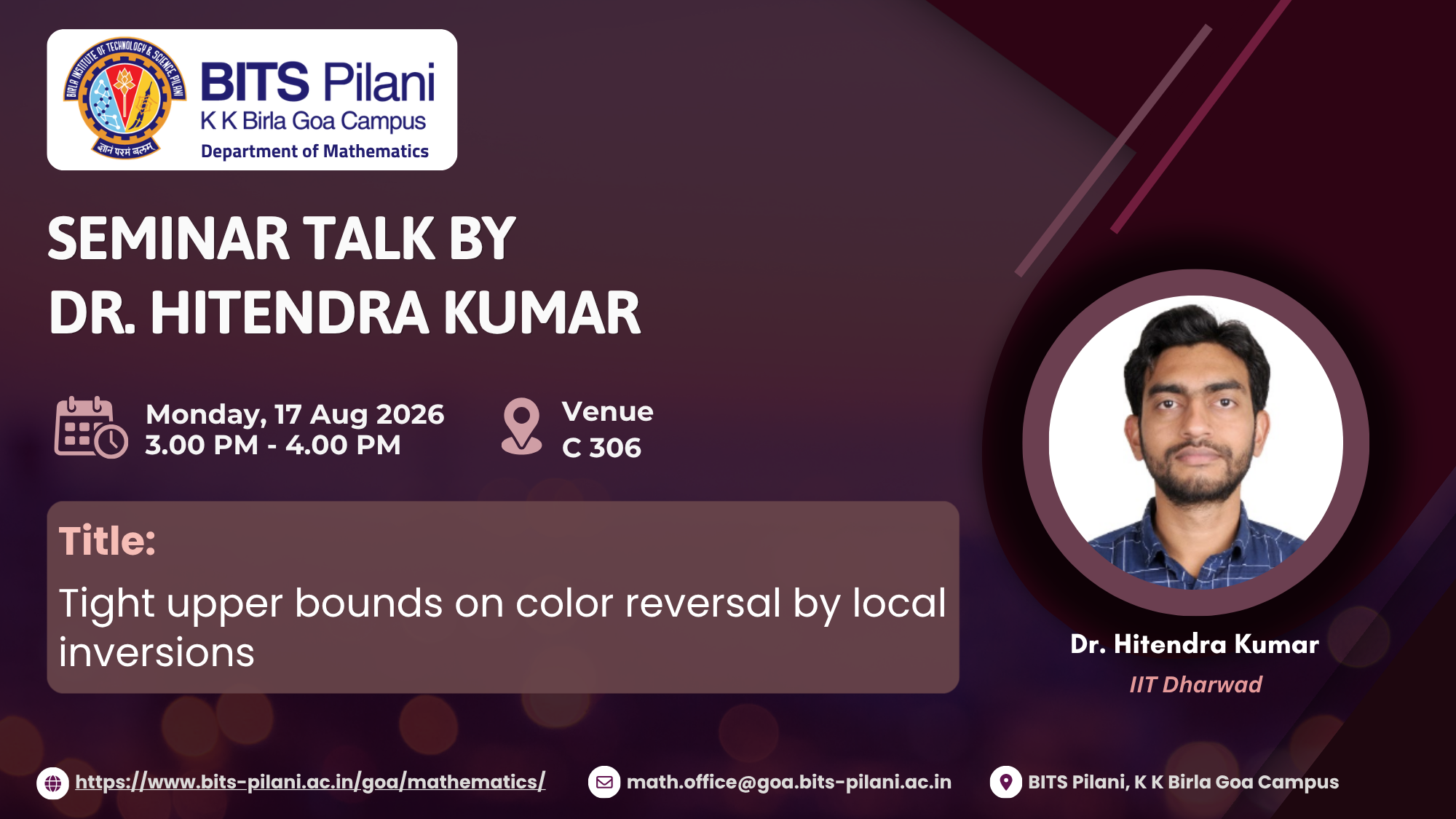 BIRLA INSTITUTE OF TECHNOLOGY & SCIENCE, PILANI
ज्ञानं परमं बलम्

BITS Pilani
K K Birla Goa Campus
Department of Mathematics

SEMINAR TALK BY
DR. HITENDRA KUMAR

Monday, 17 Aug 2026
3.00 PM - 4.00 PM

Venue
C 306

Title:
Tight upper bounds on color reversal by local inversions

Dr. Hitendra Kumar
IIT Dharwad

https://www.bits-pilani.ac.in/goa/mathematics/
math.office@goa.bits-pilani.ac.in
BITS Pilani, K K Birla Goa Campus